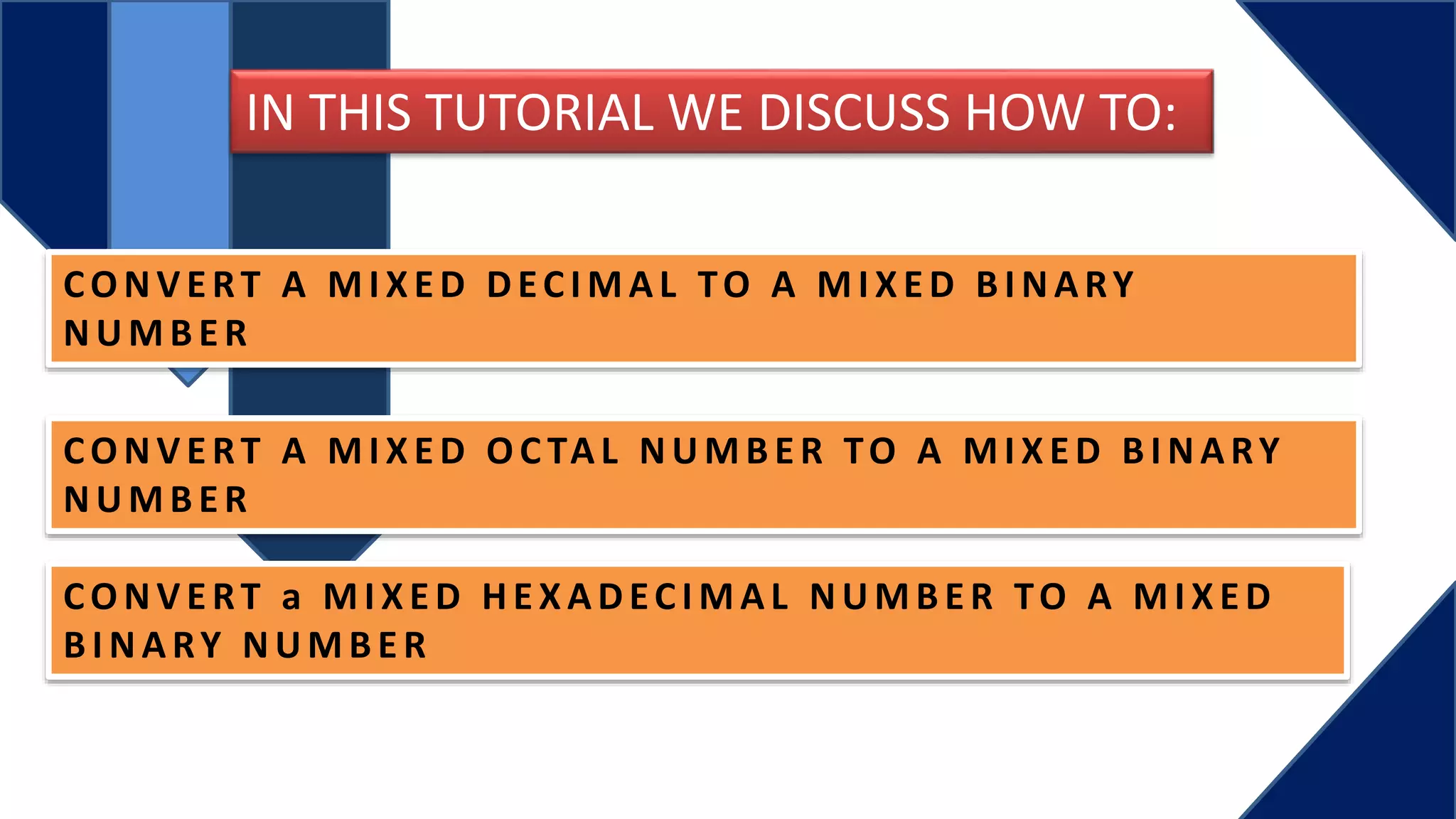 IN THIS TUTORIAL WE DISCUSS HOW TO:

CONVERT A MIXED DECIMAL TO A MIXED BINARY NUMBER

CONVERT A MIXED OCTAL NUMBER TO A MIXED BINARY NUMBER

CONVERT a MIXED HEXADECIMAL NUMBER TO A MIXED BINARY NUMBER